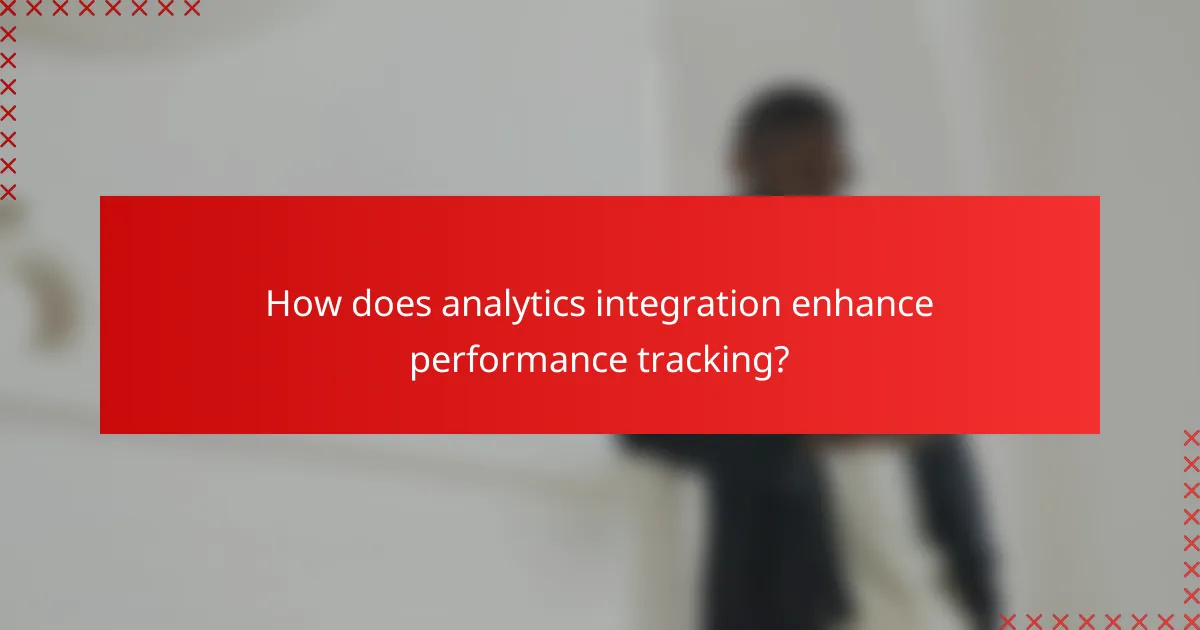 How does analytics integration enhance performance tracking?